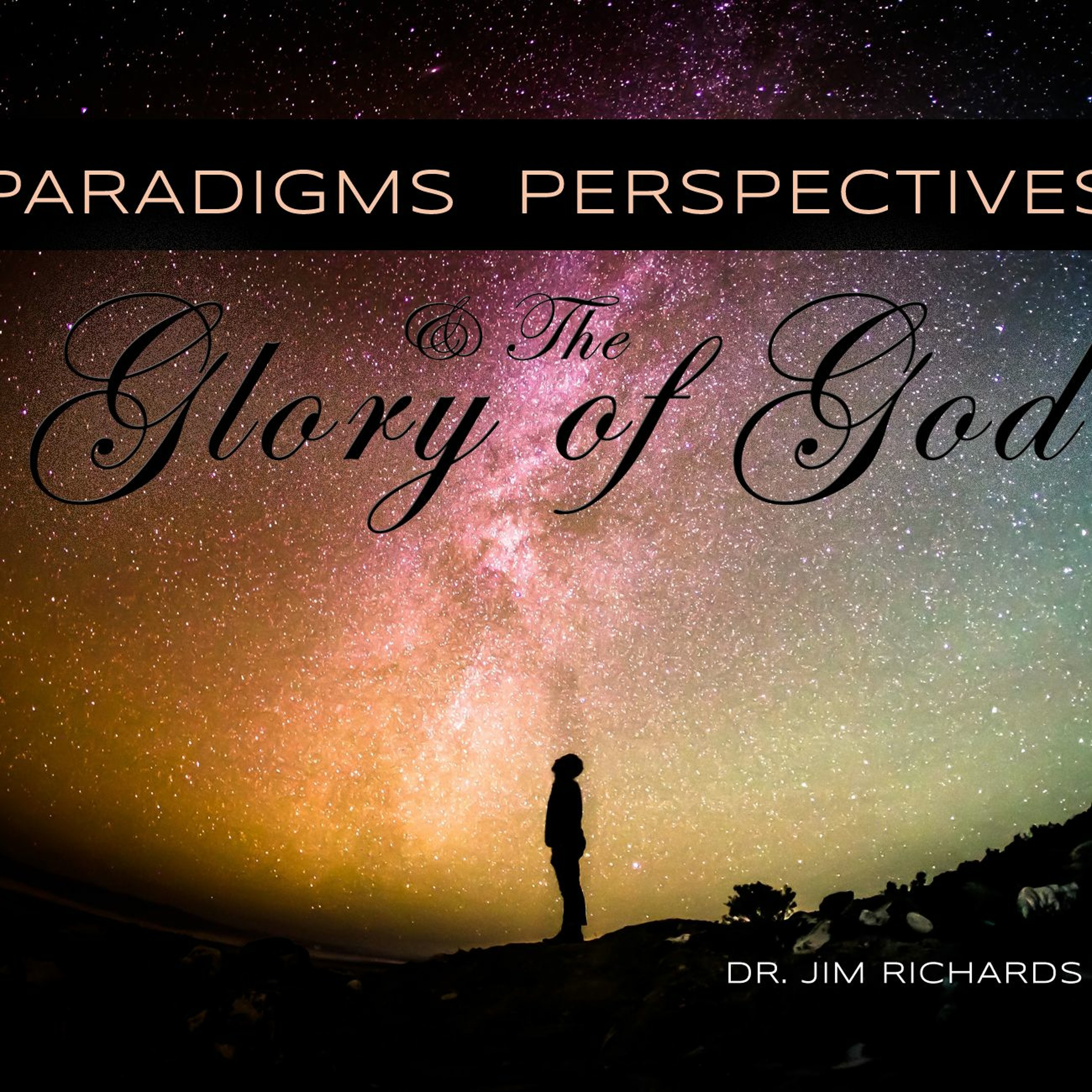 PARADIGMS PERSPECTIVES

& The Glory of God

DR. JIM RICHARDS